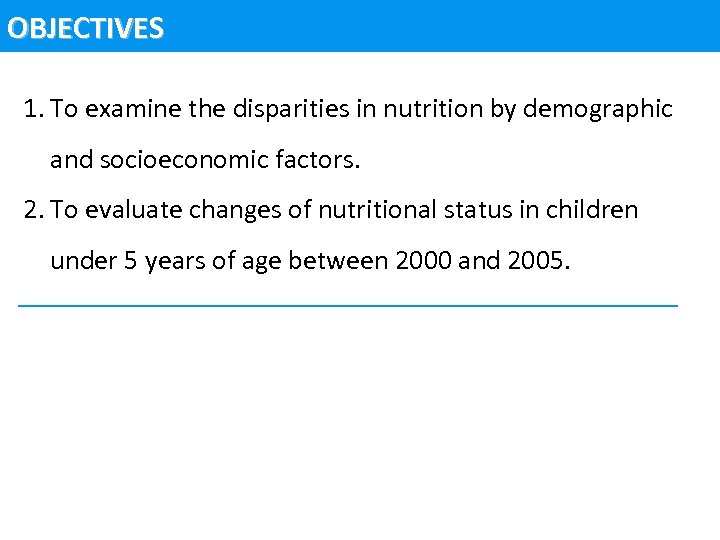 OBJECTIVES

1. To examine the disparities in nutrition by demographic and socioeconomic factors.
2. To evaluate changes of nutritional status in children under 5 years of age between 2000 and 2005.